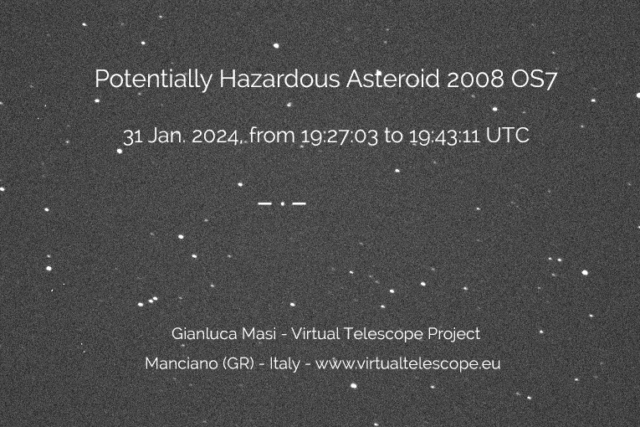 Potentially Hazardous Asteroid 2008 OS7

31 Jan. 2024, from 19:27:03 to 19:43:11 UTC

Gianluca Masi - Virtual Telescope Project

Manciano (GR) - Italy - www.virtualtelescope.eu